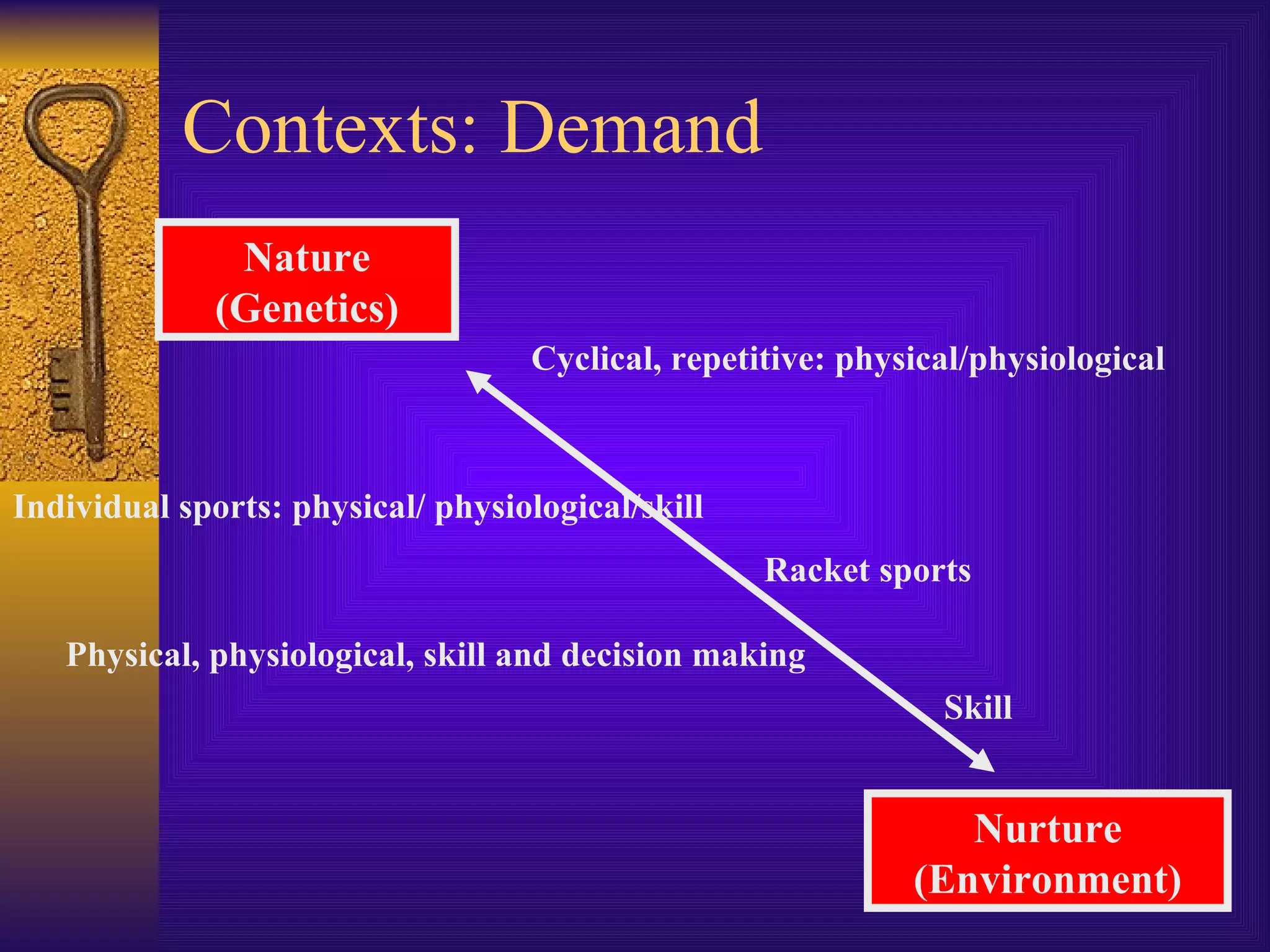 Contexts: Demand

Nature
(Genetics)

Cyclical, repetitive: physical/physiological

Individual sports: physical/ physiological/skill

Racket sports

Physical, physiological, skill and decision making

Skill

Nurture
(Environment)